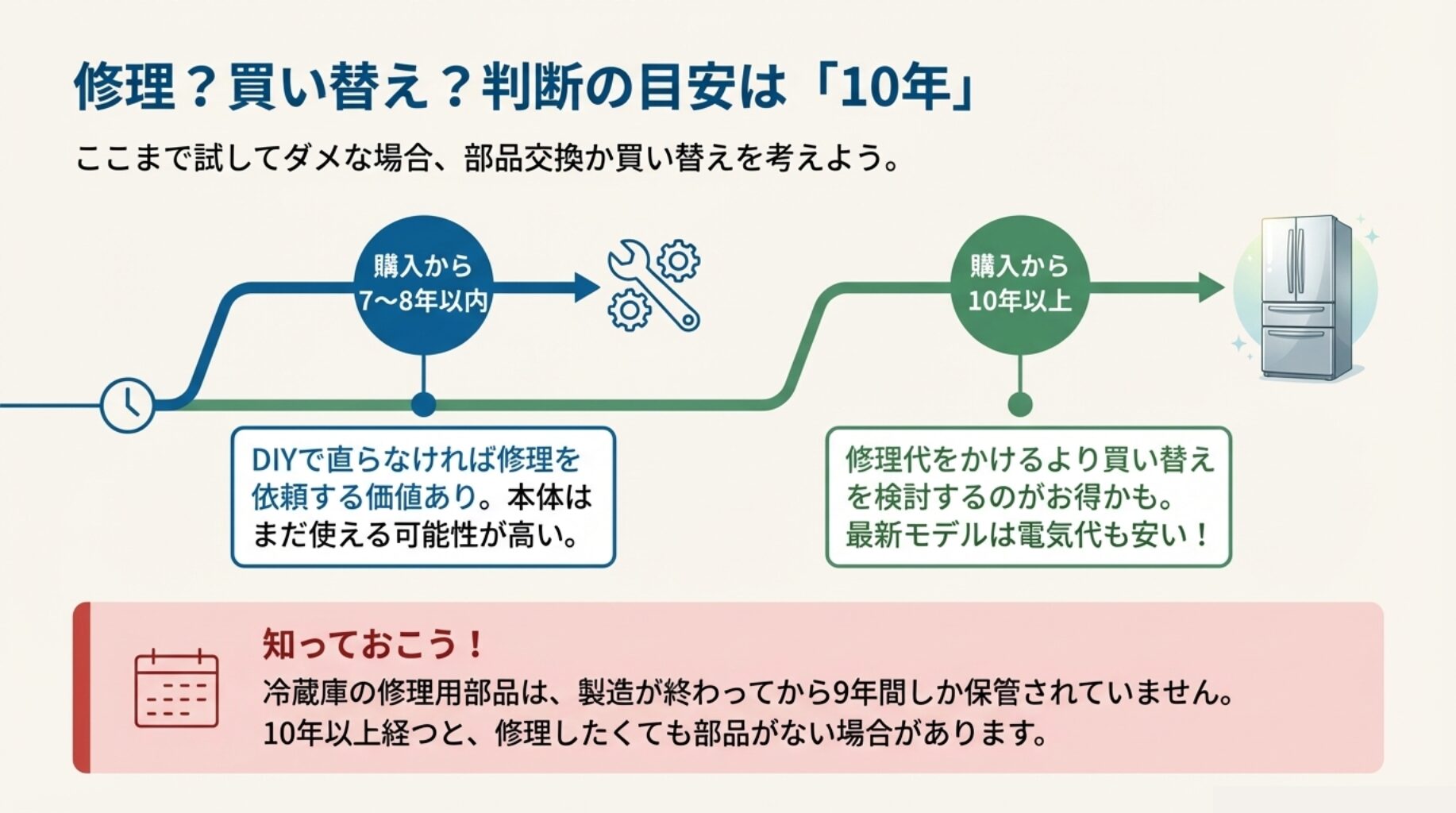 修理？買い替え？判断の目安は「10年」

ここまで試してダメな場合、部品交換か買い替えを考えよう。

購入から 7〜8年以内

購入から 10年以上

DIYで直らなければ修理を依頼する価値あり。本体はまだ使える可能性が高い。

修理代をかけるより買い替えを検討するのがお得かも。最新モデルは電気代も安い！

知っておこう！

冷蔵庫の修理用部品は、製造が終わってから9年間しか保管されていません。10年以上経つと、修理したくても部品がない場合があります。